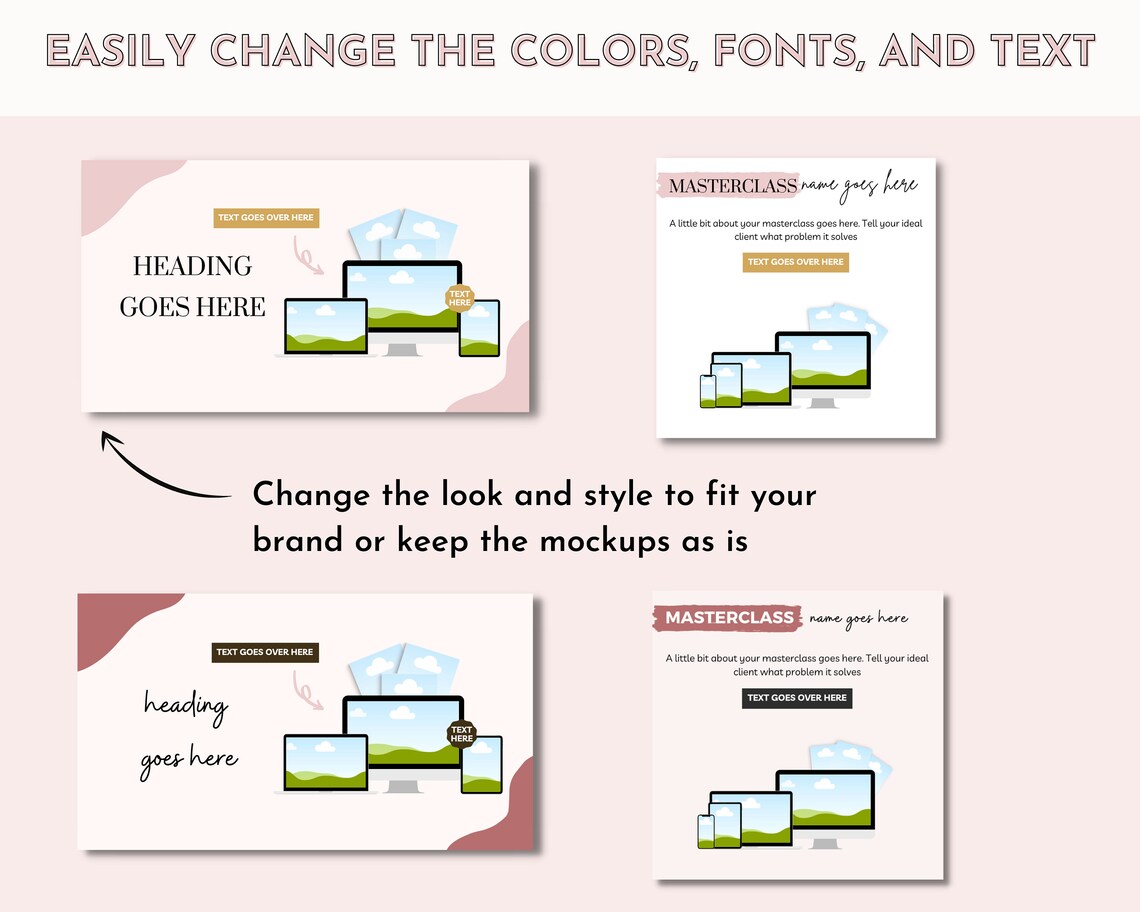 EASILY CHANGE THE COLORS, FONTS, AND TEXT

TEXT GOES OVER HERE

HEADING GOES HERE

TEXT HERE

MASTERCLASS name goes here

A little bit about your masterclass goes here. Tell your ideal client what problem it solves

TEXT GOES OVER HERE

Change the look and style to fit your brand or keep the mockups as is

TEXT GOES OVER HERE

heading goes here

TEXT HERE

MASTERCLASS name goes here

A little bit about your masterclass goes here. Tell your ideal client what problem it solves

TEXT GOES OVER HERE